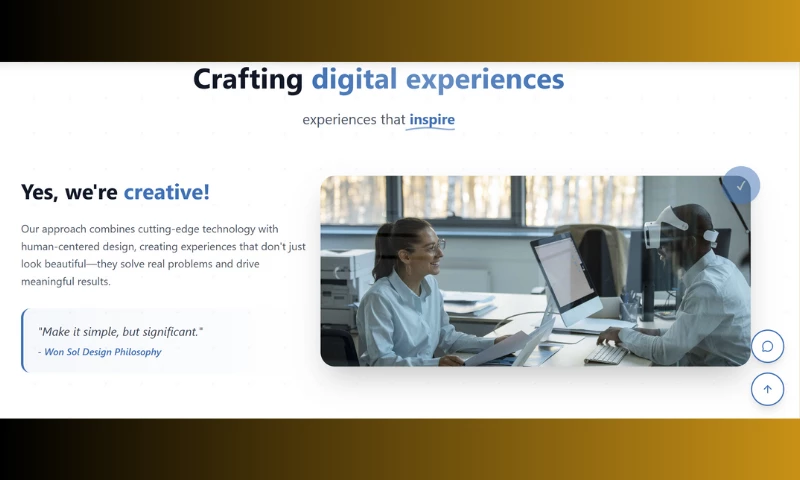 Crafting digital experiences

experiences that inspire

Yes, we're creative!

Our approach combines cutting-edge technology with human-centered design, creating experiences that don't just look beautiful—they solve real problems and drive meaningful results.

"Make it simple, but significant."
- Won Sol Design Philosophy